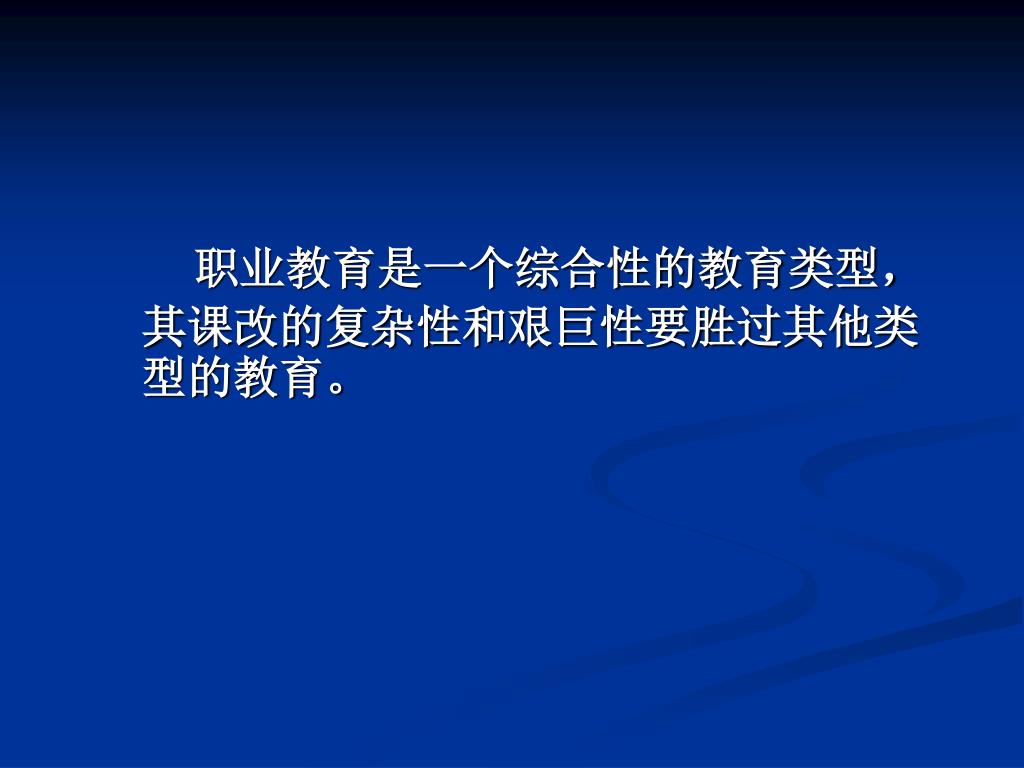 职业教育是一个综合性的教育类型，其课改的复杂性和艰巨性要胜过其他类型的教育。